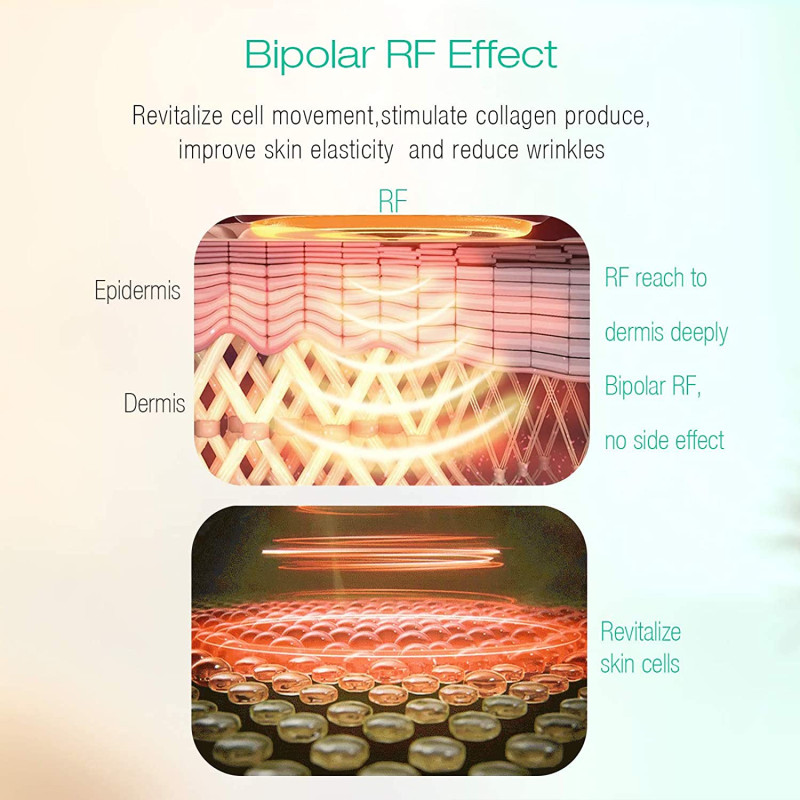 Bipolar RF Effect

Revitalize cell movement,stimulate collagen produce, improve skin elasticity and reduce wrinkles

RF

Epidermis

Dermis

RF reach to dermis deeply

Bipolar RF, no side effect

Revitalize skin cells